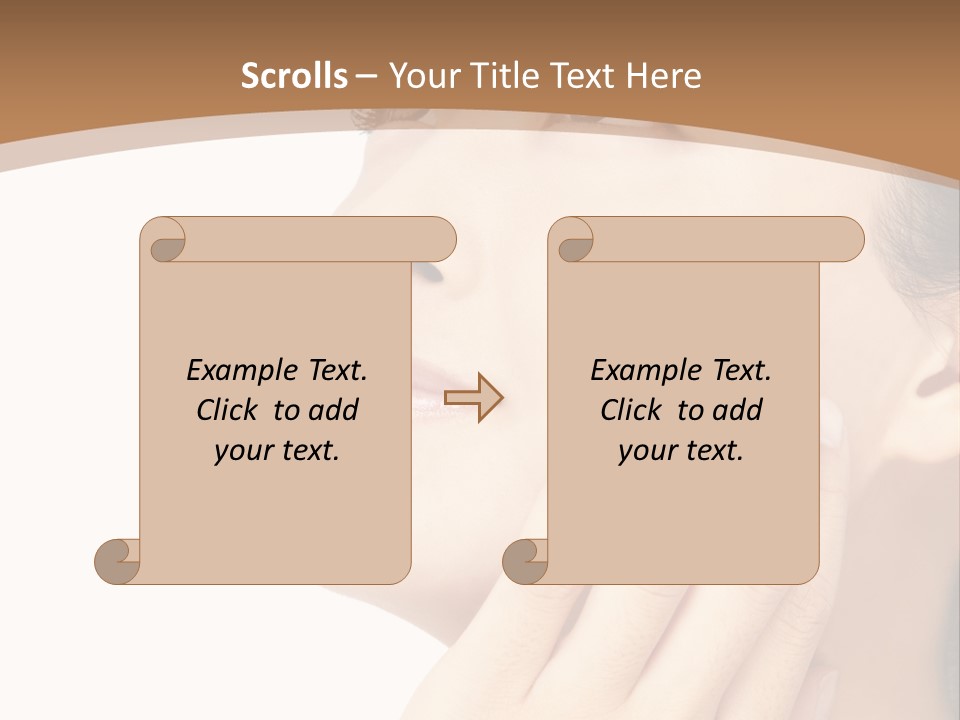 Scrolls – Your Title Text Here

Example Text. Click to add your text.

Example Text. Click to add your text.